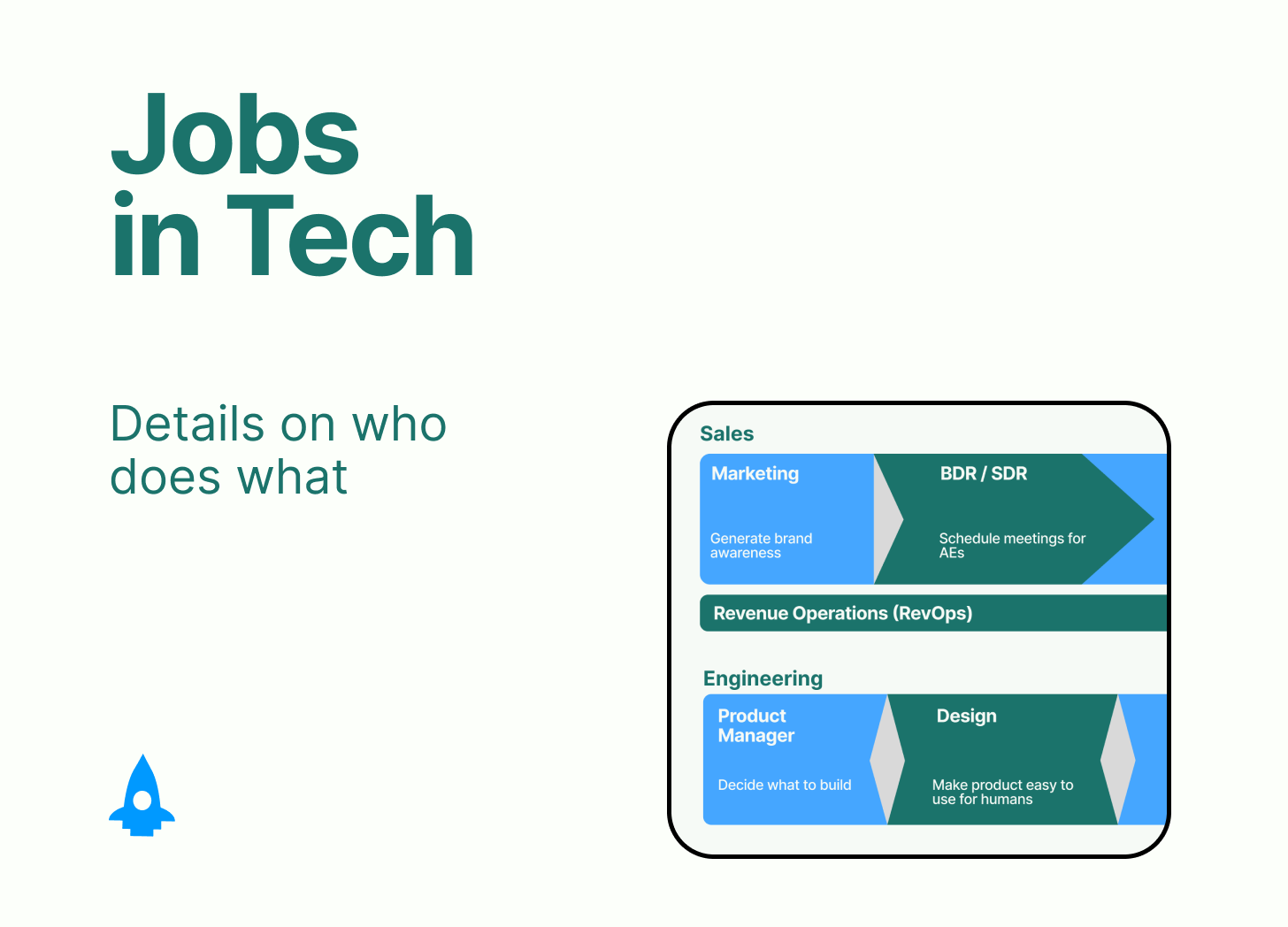 Jobs in Tech

Details on who does what

Sales

Marketing

Generate brand awareness

BDR / SDR

Schedule meetings for AEs

Revenue Operations (RevOps)

Engineering

Product Manager

Decide what to build

Design

Make product easy to use for humans